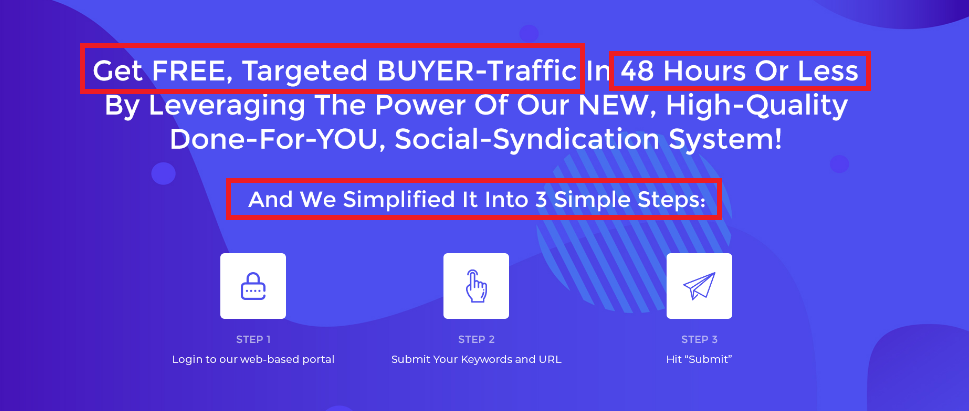 Get FREE, Targeted BUYER-Traffic In 48 Hours Or Less By Leveraging The Power Of Our NEW, High-Quality Done-For-YOU, Social-Syndication System!

And We Simplified It Into 3 Simple Steps:

STEP 1
Login to our web-based portal

STEP 2
Submit Your Keywords and URL

STEP 3
Hit "Submit"